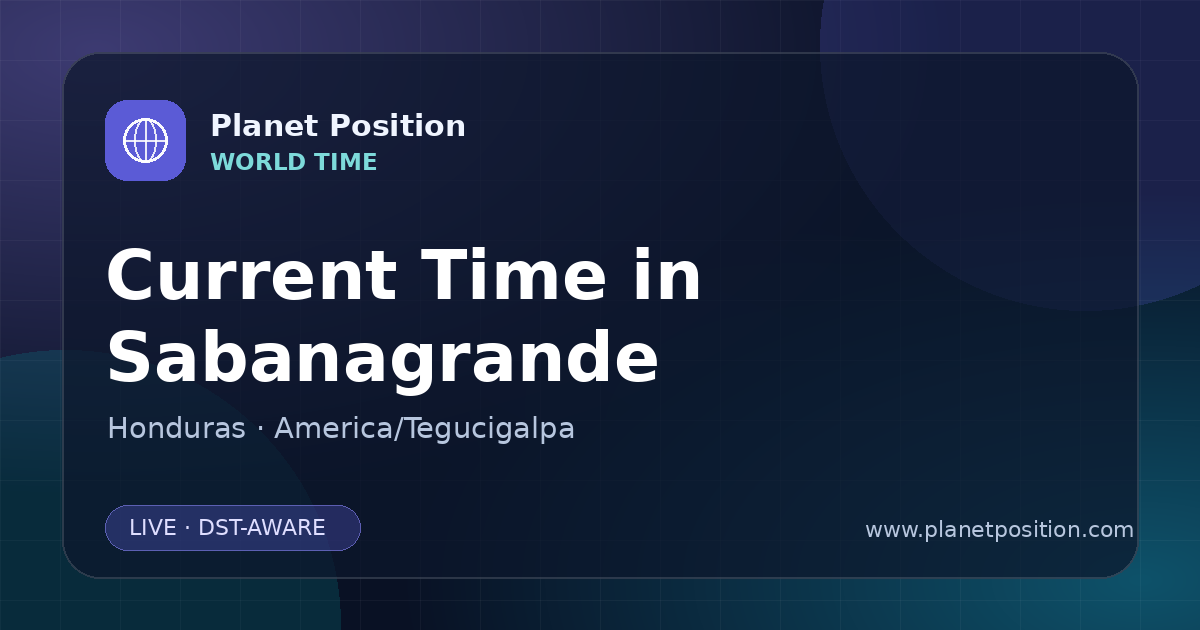 Planet Position
WORLD TIME

Current Time in Sabanagrande

Honduras · America/Tegucigalpa

LIVE · DST-AWARE

www.planetposition.com